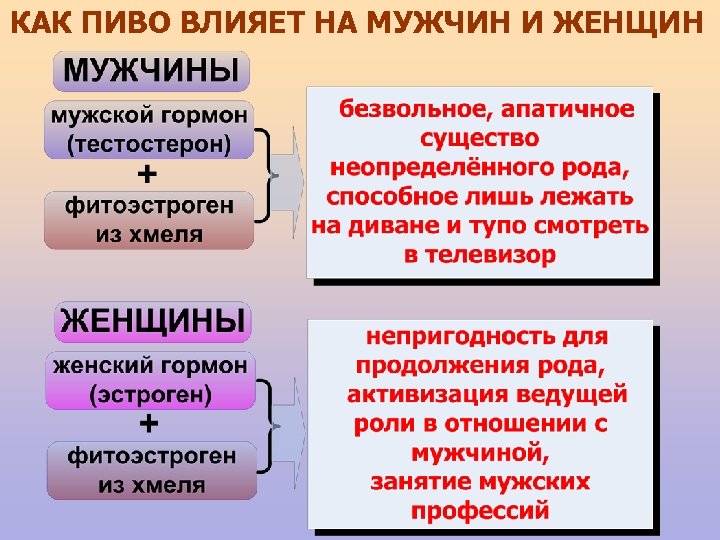 КАК ПИВО ВЛИЯЕТ НА МУЖЧИН И ЖЕНЩИН

МУЖЧИНЫ

мужской гормон (тестостерон)

+

фитоэстроген из хмеля

безвольное, апатичное существо неопределённого рода, способное лишь лежать на диване и тупо смотреть в телевизор

ЖЕНЩИНЫ

женский гормон (эстроген)

+

фитоэстроген из хмеля

непригодность для продолжения рода, активизация ведущей роли в отношении с мужчиной, занятие мужских профессий